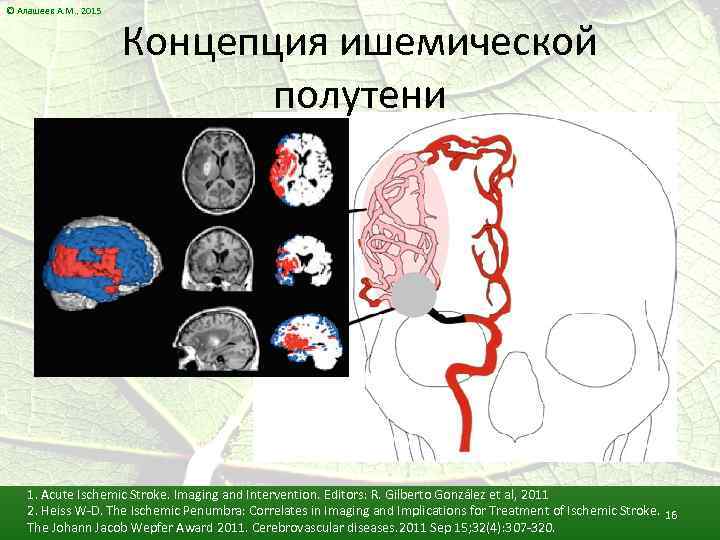 © Алашеев А.М., 2015

Концепция ишемической полутени

1. Acute Ischemic Stroke. Imaging and Intervention. Editors: R. Gilberto González et al, 2011
2. Heiss W-D. The Ischemic Penumbra: Correlates in Imaging and Implications for Treatment of Ischemic Stroke. The Johann Jacob Wepfer Award 2011. Cerebrovascular diseases. 2011 Sep 15;32(4):307-320.

16